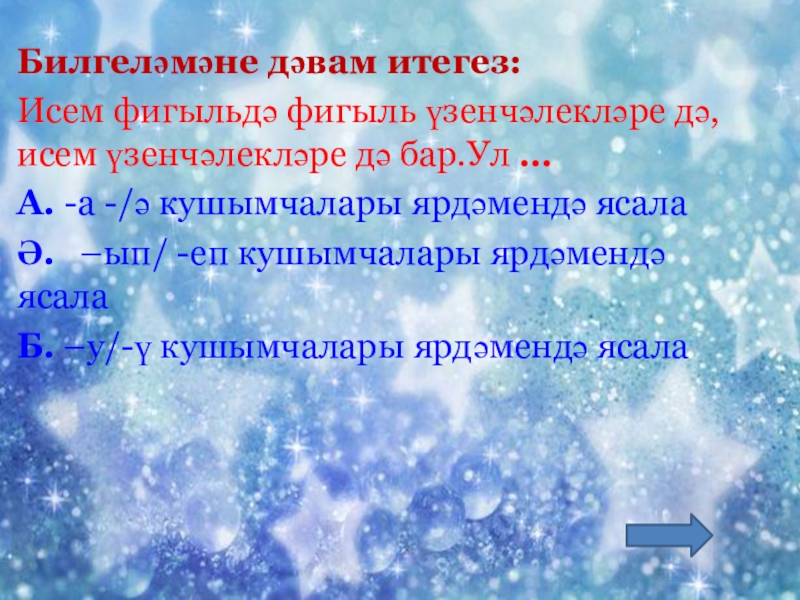 Билгеләмәне дәвам итегез:

Исем фигыльдә фигыль үзенчәлекләре дә, исем үзенчәлекләре дә бар.Ул ...

А. -а -/ә кушымчалары ярдәмендә ясала

Ә. –ып/ -еп кушымчалары ярдәмендә ясала

Б. –у/-ү кушымчалары ярдәмендә ясала